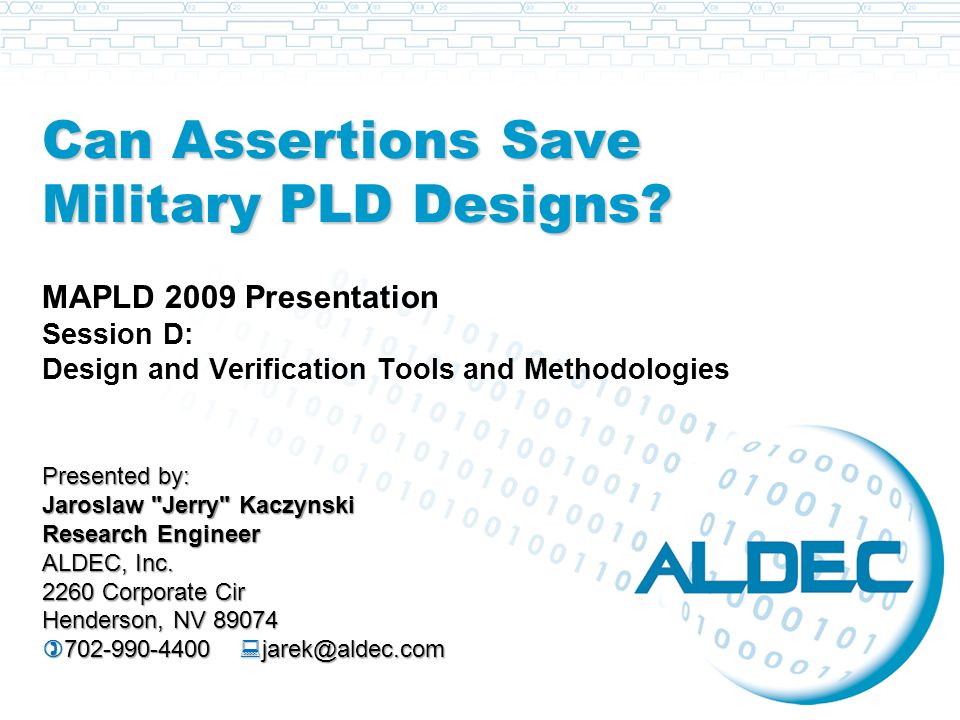 Can Assertions Save Military PLD Designs?

MAPLD 2009 Presentation
Session D:
Design and Verification Tools and Methodologies

Presented by:
Jaroslaw "Jerry" Kaczynski
Research Engineer
ALDEC, Inc.
2260 Corporate Cir
Henderson, NV 89074
702-990-4400 jarek@aldec.com

ALDEC